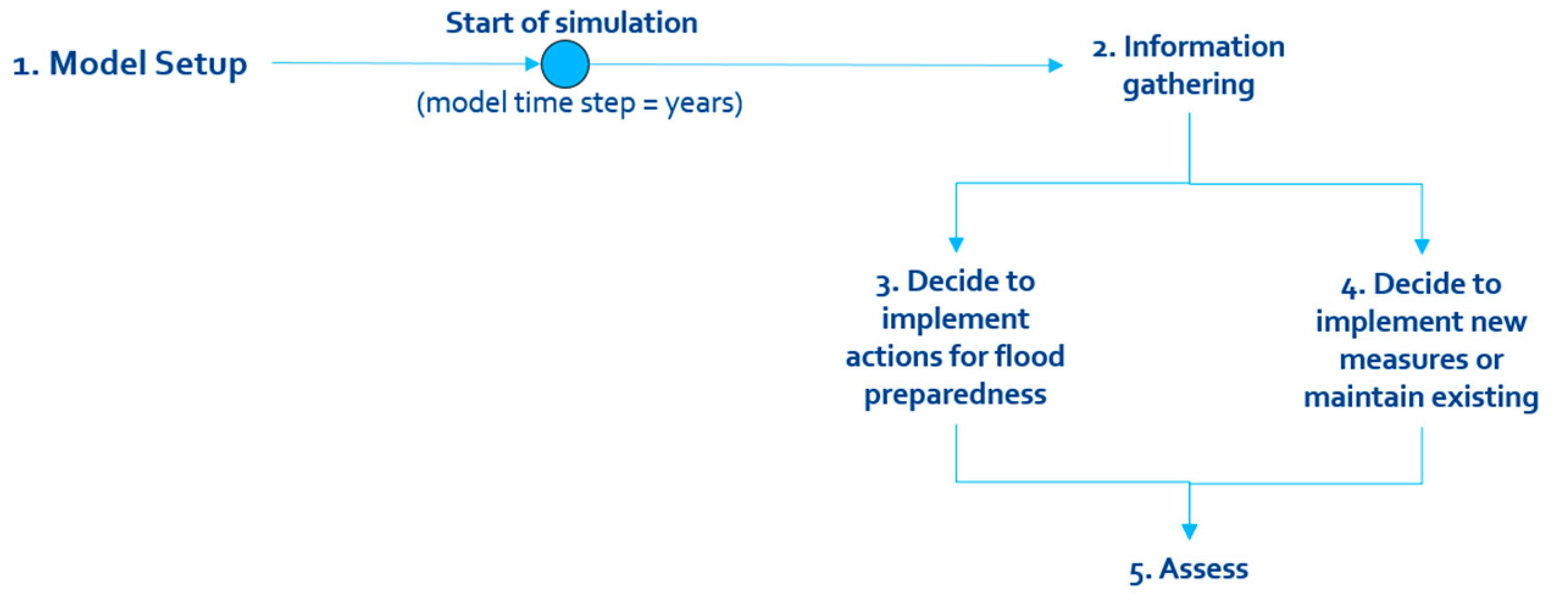 1. Model Setup

Start of simulation

(model time step = years)

2. Information gathering

3. Decide to implement actions for flood preparedness

4. Decide to implement new measures or maintain existing

5. Assess